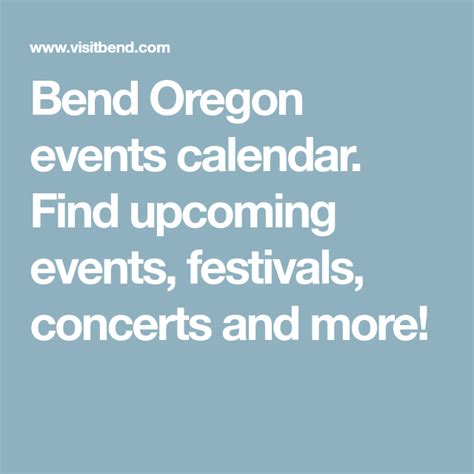 www.visitbend.com

Bend Oregon events calendar. Find upcoming events, festivals, concerts and more!